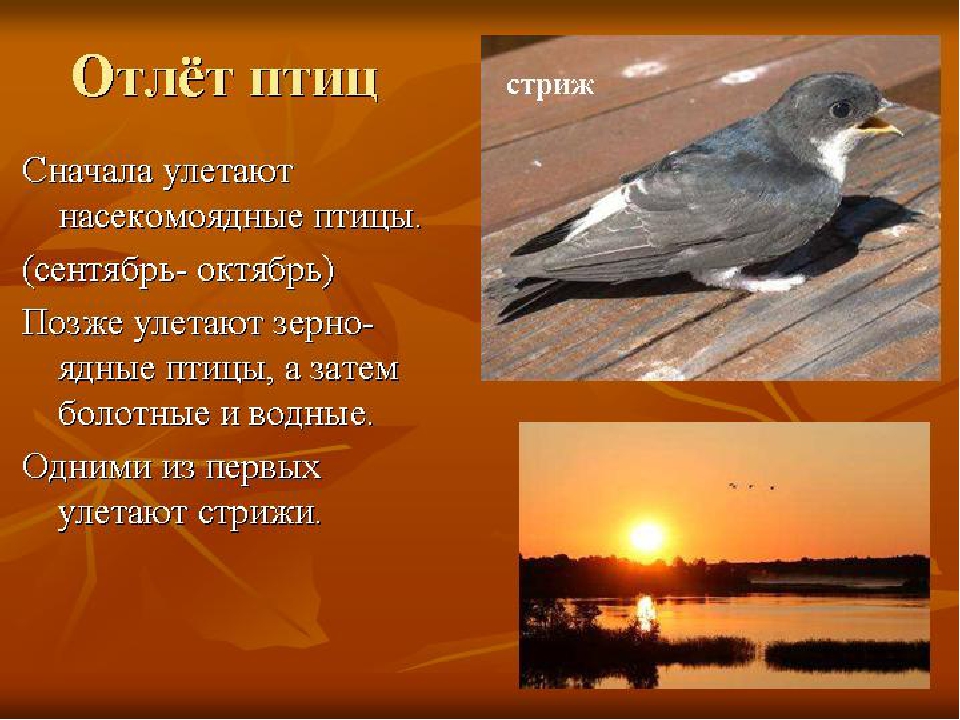 Отлёт птиц

Сначала улетают насекомоядные птицы.

(сентябрь- октябрь)

Позже улетают зерноядные птицы, а затем болотные и водные.

Одними из первых улетают стрижи.

стриж